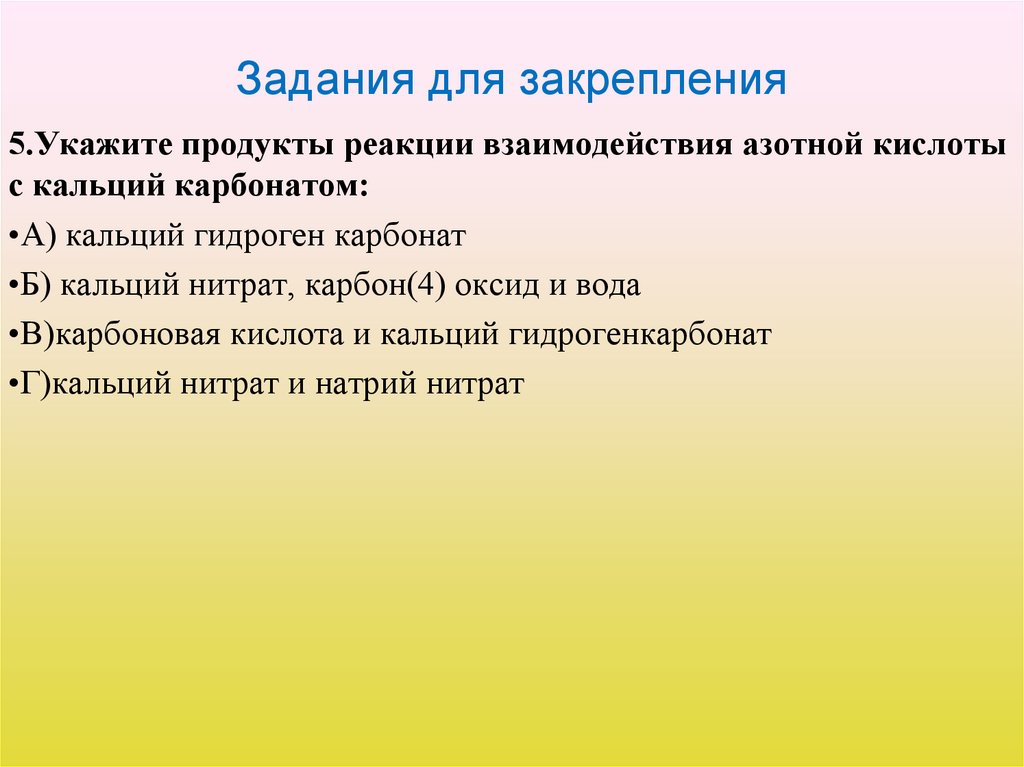 Задания для закрепления

5.Укажите продукты реакции взаимодействия азотной кислоты с кальций карбонатом:

•А) кальций гидроген карбонат

•Б) кальций нитрат, карбон(4) оксид и вода

•В)карбоновая кислота и кальций гидрогенкарбонат

•Г)кальций нитрат и натрий нитрат